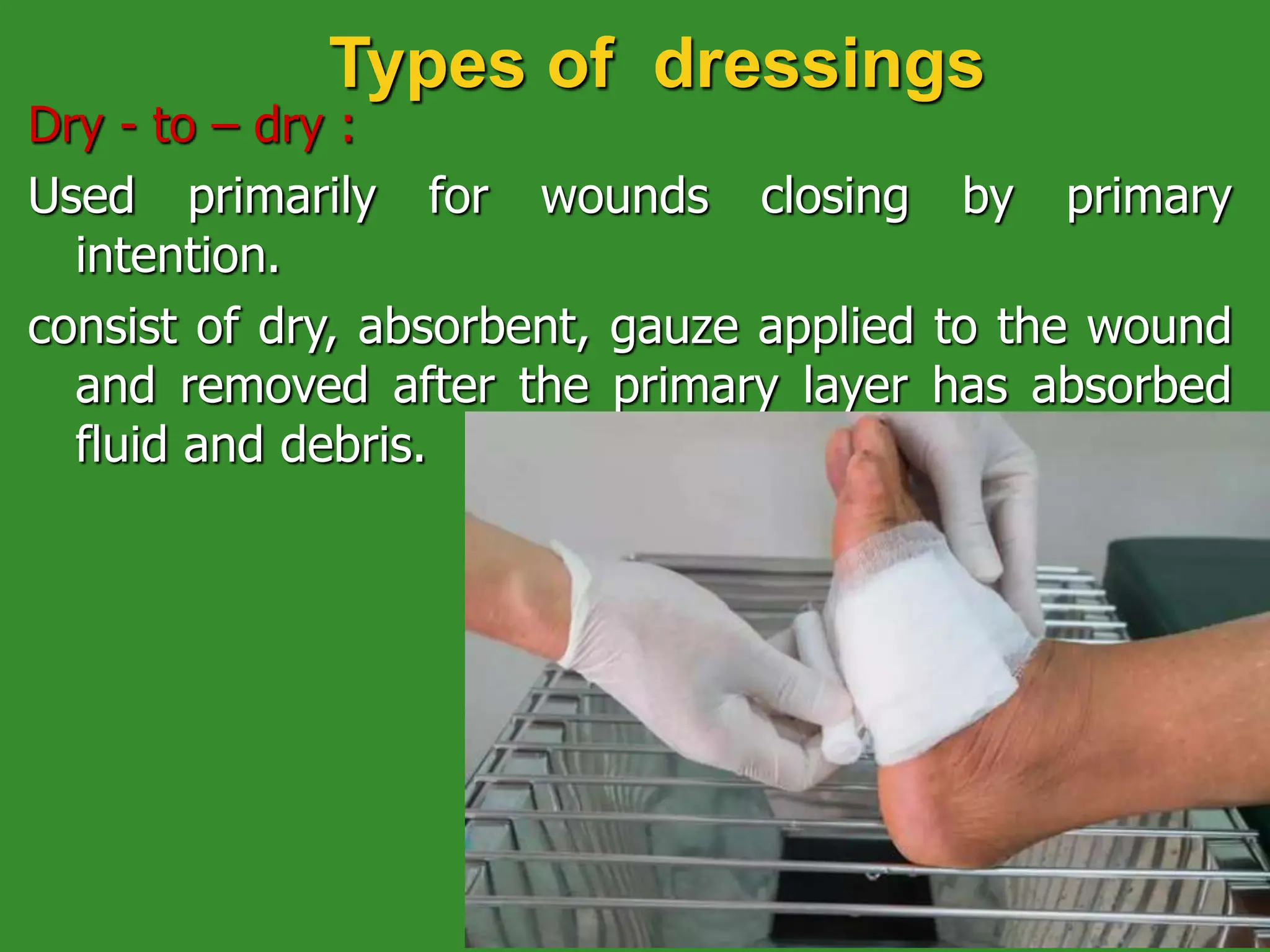 Types of dressings

Dry - to – dry :

Used primarily for wounds closing by primary intention.

consist of dry, absorbent, gauze applied to the wound and removed after the primary layer has absorbed fluid and debris.